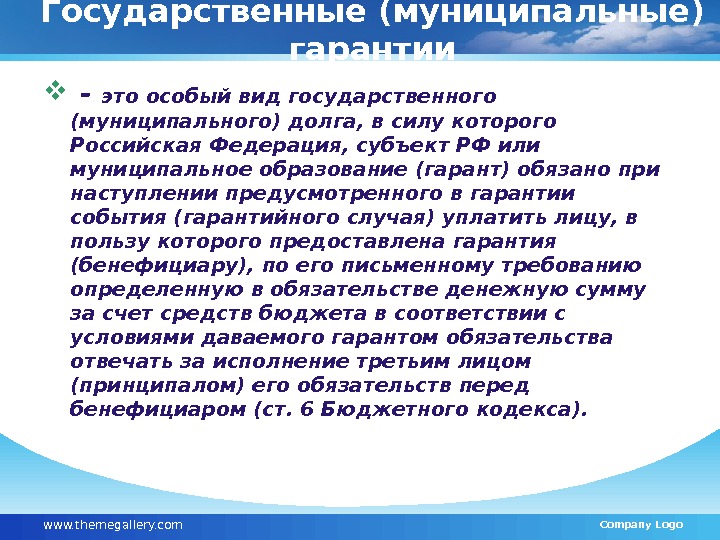 Государственные (муниципальные) гарантии

- это особый вид государственного (муниципального) долга, в силу которого Российская Федерация, субъект РФ или муниципальное образование (гарант) обязано при наступлении предусмотренного в гарантии события (гарантийного случая) уплатить лицу, в пользу которого предоставлена гарантия (бенефициару), по его письменному требованию определенную в обязательстве денежную сумму за счет средств бюджета в соответствии с условиями даваемого гарантом обязательства отвечать за исполнение третьим лицом (принципалом) его обязательств перед бенефициаром (ст. 6 Бюджетного кодекса).

www.themegallery.com

Company Logo